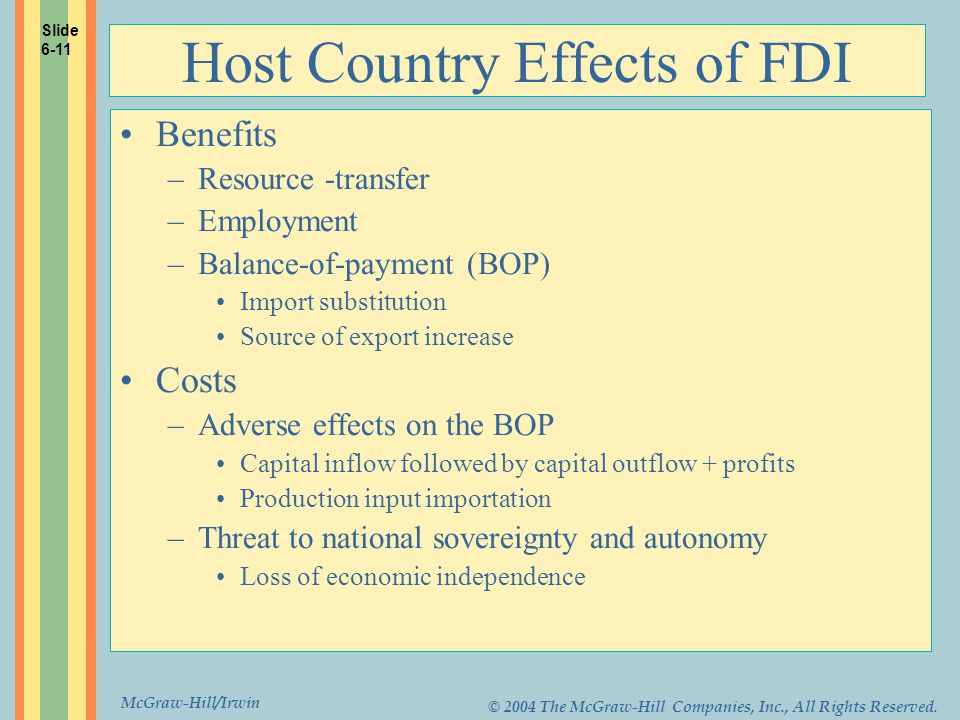 Slide 6-11

Host Country Effects of FDI

• Benefits
– Resource -transfer
– Employment
– Balance-of-payment (BOP)
• Import substitution
• Source of export increase
• Costs
– Adverse effects on the BOP
• Capital inflow followed by capital outflow + profits
• Production input importation
– Threat to national sovereignty and autonomy
• Loss of economic independence

McGraw-Hill/Irwin

© 2004 The McGraw-Hill Companies, Inc., All Rights Reserved.